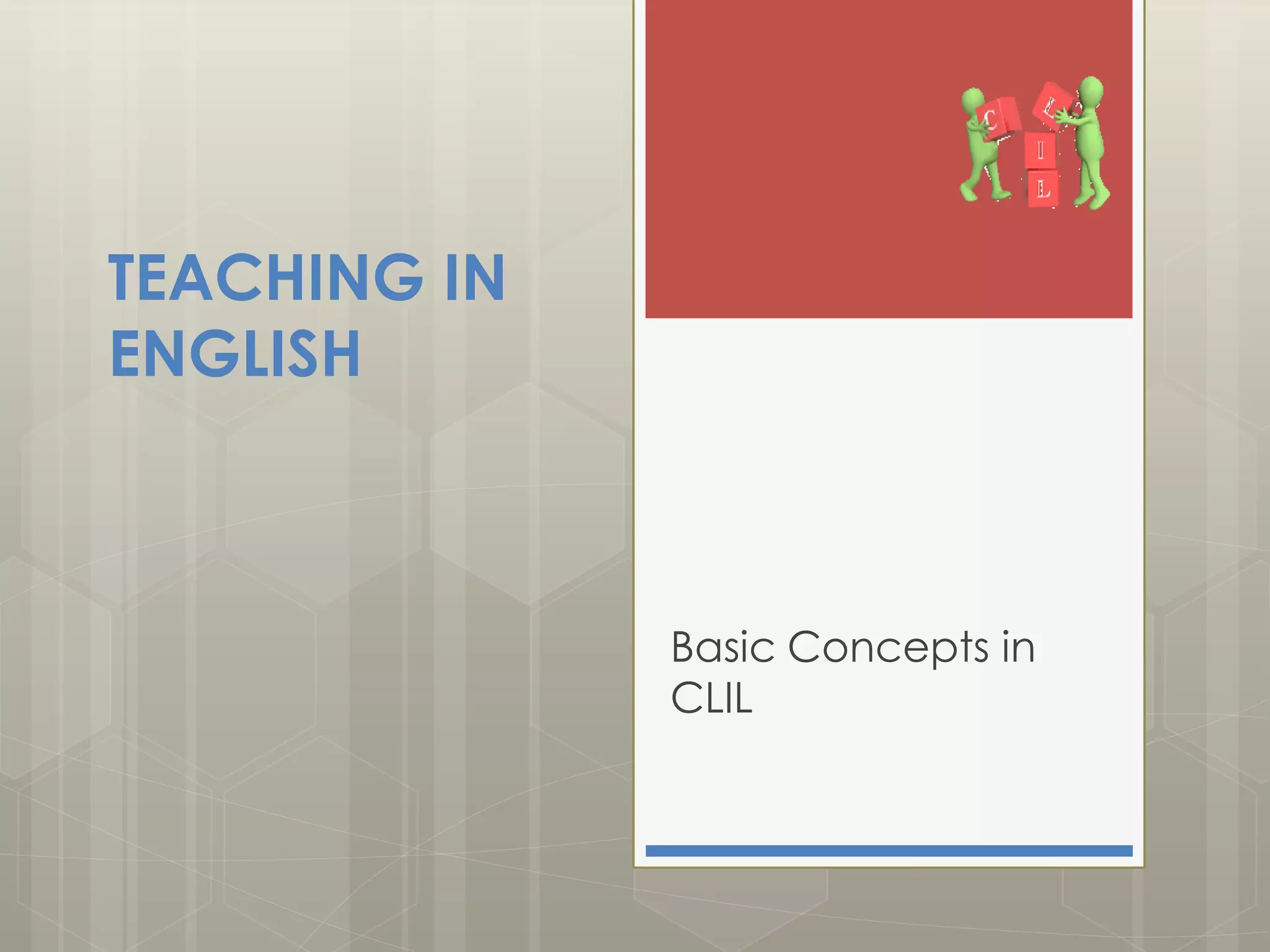 TEACHING IN ENGLISH

C L I L

Basic Concepts in CLIL